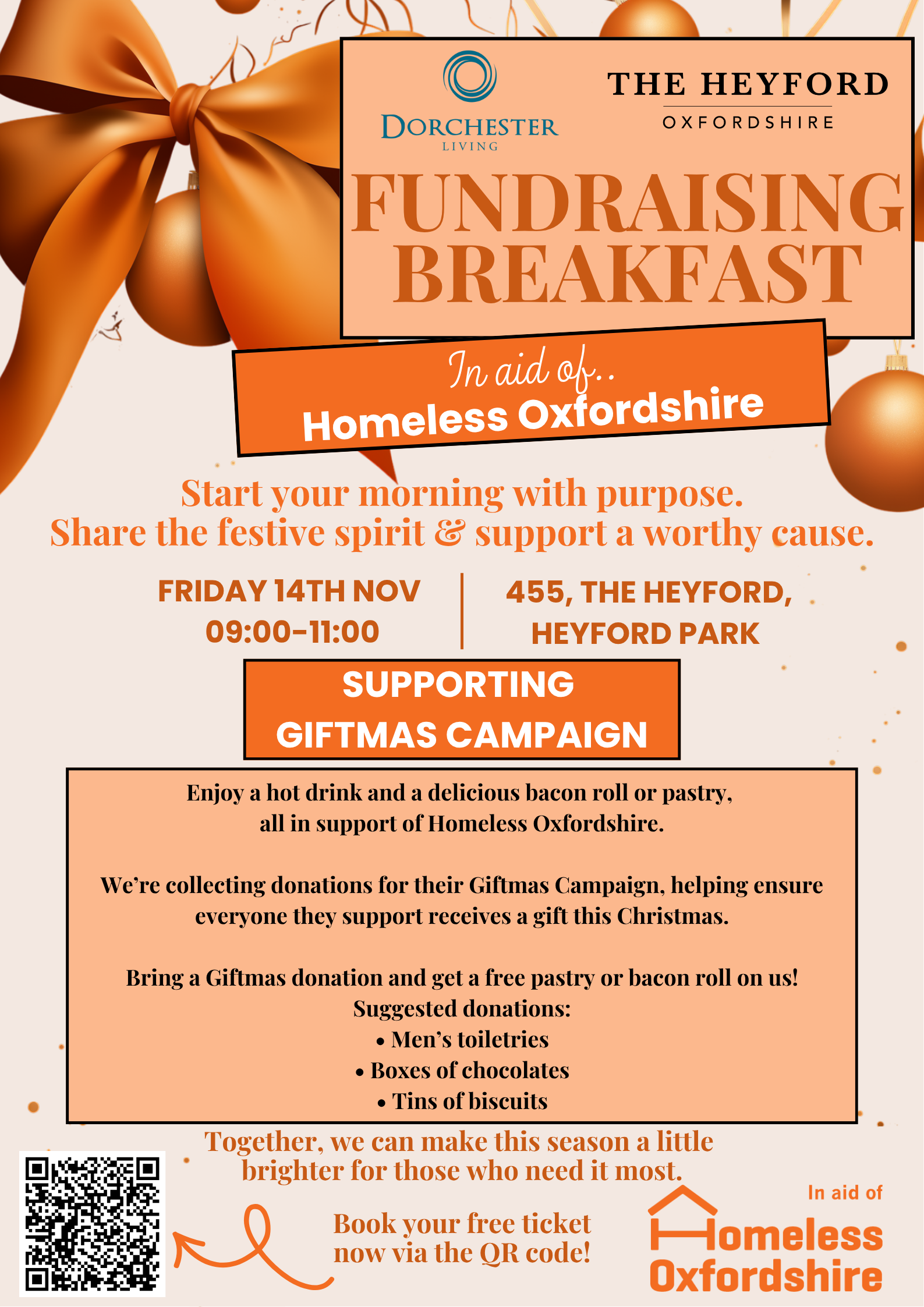 DORCHESTER
LIVING

THE HEYFORD
OXFORDSHIRE

FUNDRAISING BREAKFAST

In aid of..
Homeless Oxfordshire

Start your morning with purpose.
Share the festive spirit & support a worthy cause.

FRIDAY 14TH NOV
09:00-11:00

455, THE HEYFORD, HEYFORD PARK

SUPPORTING GIFTMAS CAMPAIGN

Enjoy a hot drink and a delicious bacon roll or pastry, all in support of Homeless Oxfordshire.

We're collecting donations for their Giftmas Campaign, helping ensure everyone they support receives a gift this Christmas.

Bring a Giftmas donation and get a free pastry or bacon roll on us!
Suggested donations:
• Men's toiletries
• Boxes of chocolates
• Tins of biscuits

Together, we can make this season a little brighter for those who need it most.

Book your free ticket now via the QR code!

In aid of
Homeless Oxfordshire